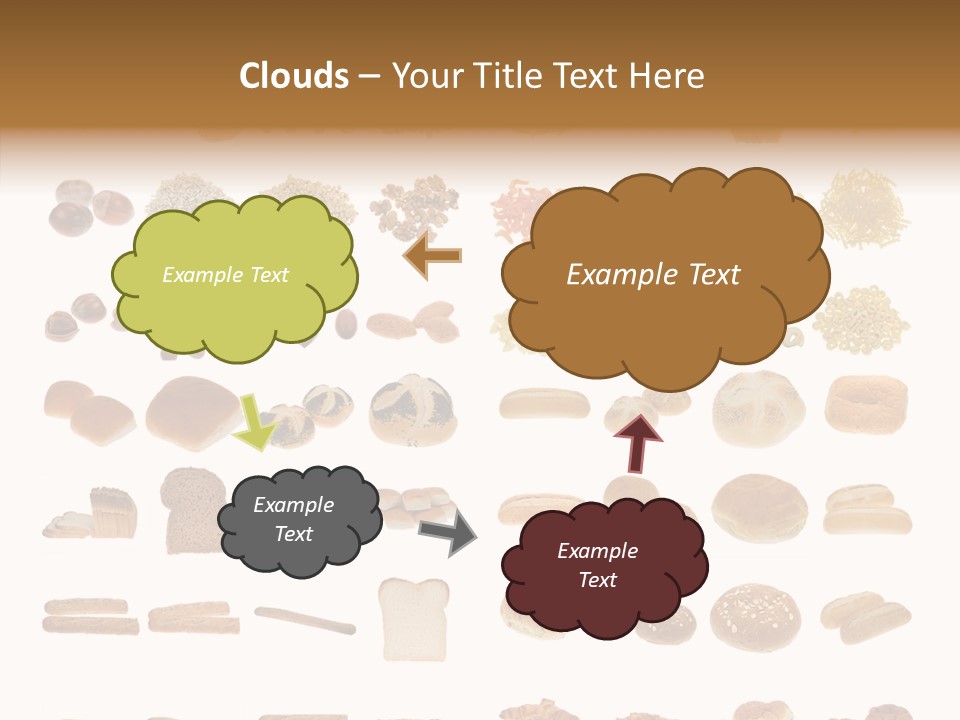 Clouds – Your Title Text Here

Example Text

Example Text

Example Text

Example Text